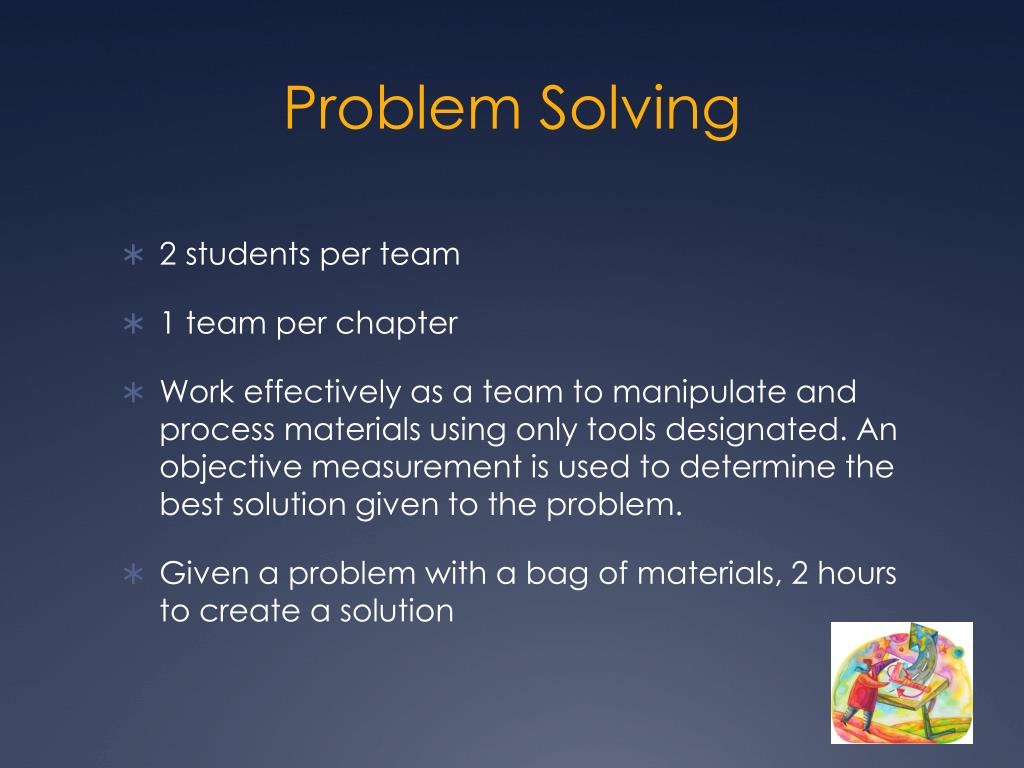 Problem Solving

∗ 2 students per team

∗ 1 team per chapter

∗ Work effectively as a team to manipulate and process materials using only tools designated. An objective measurement is used to determine the best solution given to the problem.

∗ Given a problem with a bag of materials, 2 hours to create a solution